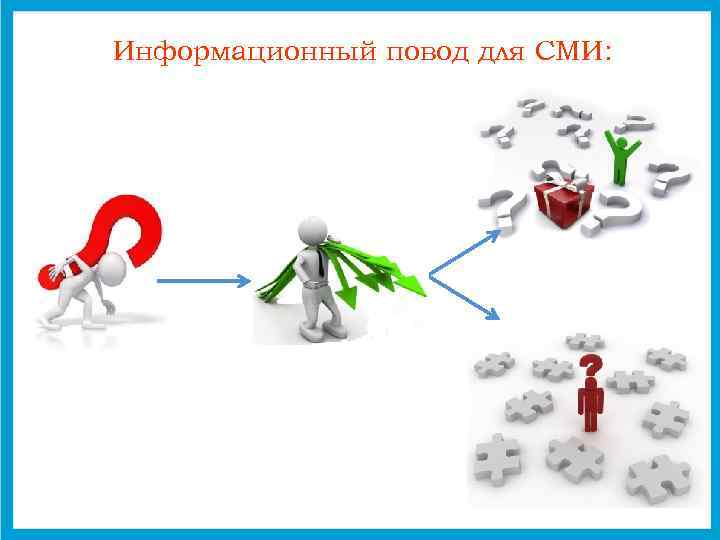 Информационный повод для СМИ: